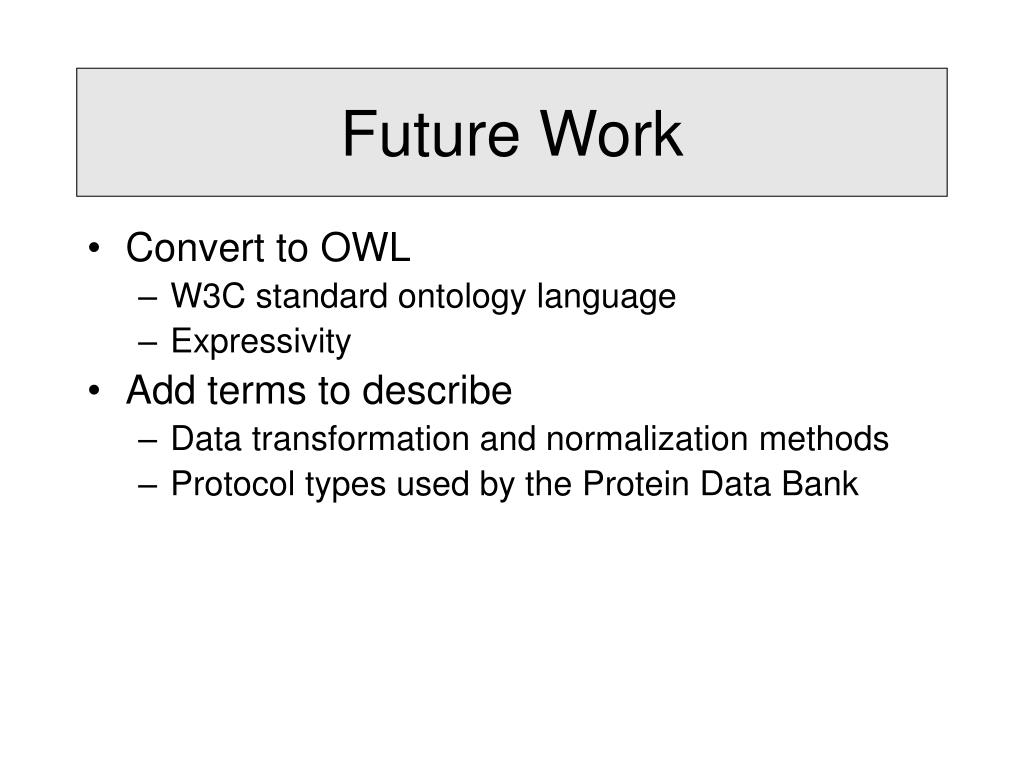 Future Work

• Convert to OWL
– W3C standard ontology language
– Expressivity
• Add terms to describe
– Data transformation and normalization methods
– Protocol types used by the Protein Data Bank